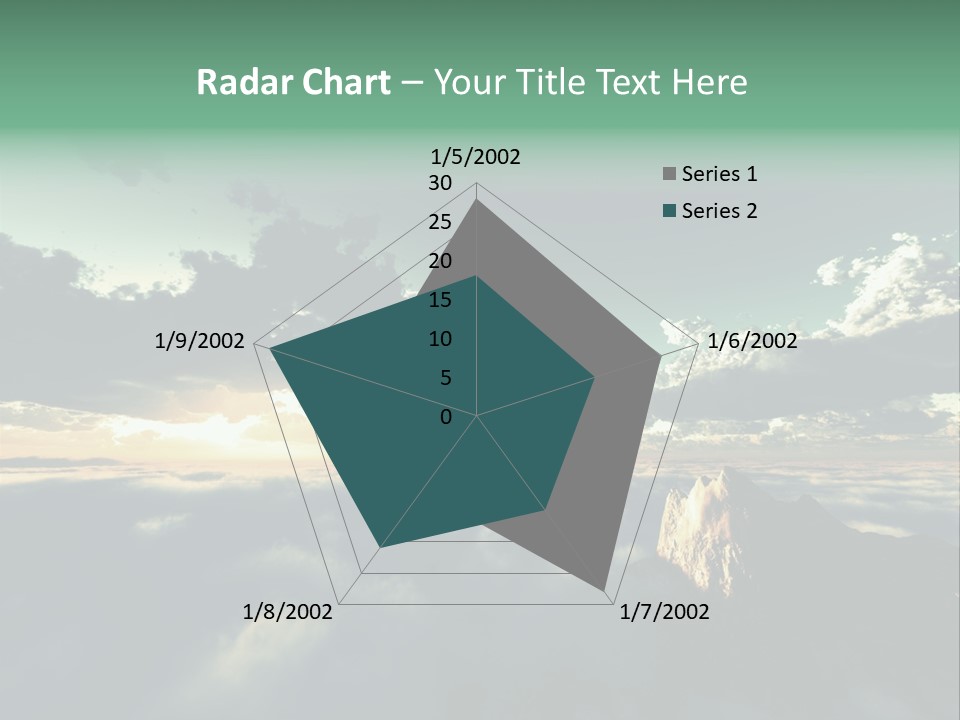 Radar Chart – Your Title Text Here

1/5/2002

30
25
20
15
10
5
0

Series 1
Series 2

1/6/2002

1/7/2002

1/8/2002

1/9/2002